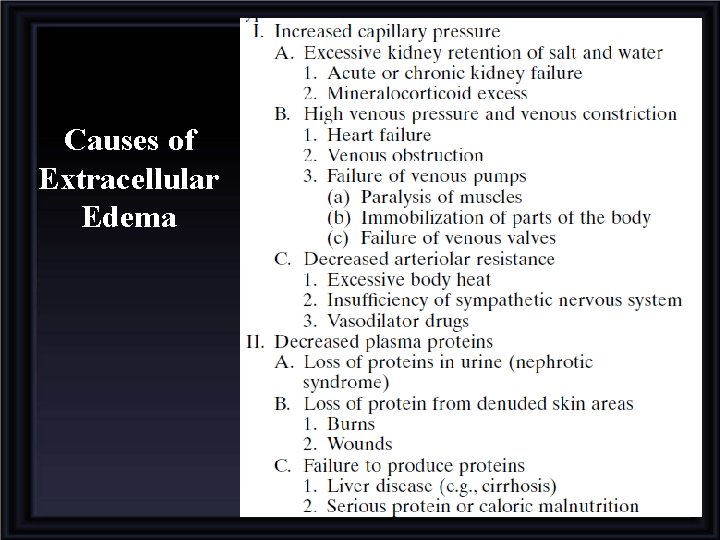 Causes of Extracellular Edema

I. Increased capillary pressure
A. Excessive kidney retention of salt and water
1. Acute or chronic kidney failure
2. Mineralocorticoid excess
B. High venous pressure and venous constriction
1. Heart failure
2. Venous obstruction
3. Failure of venous pumps
(a) Paralysis of muscles
(b) Immobilization of parts of the body
(c) Failure of venous valves
C. Decreased arteriolar resistance
1. Excessive body heat
2. Insufficiency of sympathetic nervous system
3. Vasodilator drugs
II. Decreased plasma proteins
A. Loss of proteins in urine (nephrotic syndrome)
B. Loss of protein from denuded skin areas
1. Burns
2. Wounds
C. Failure to produce proteins
1. Liver disease (e.g., cirrhosis)
2. Serious protein or caloric malnutrition